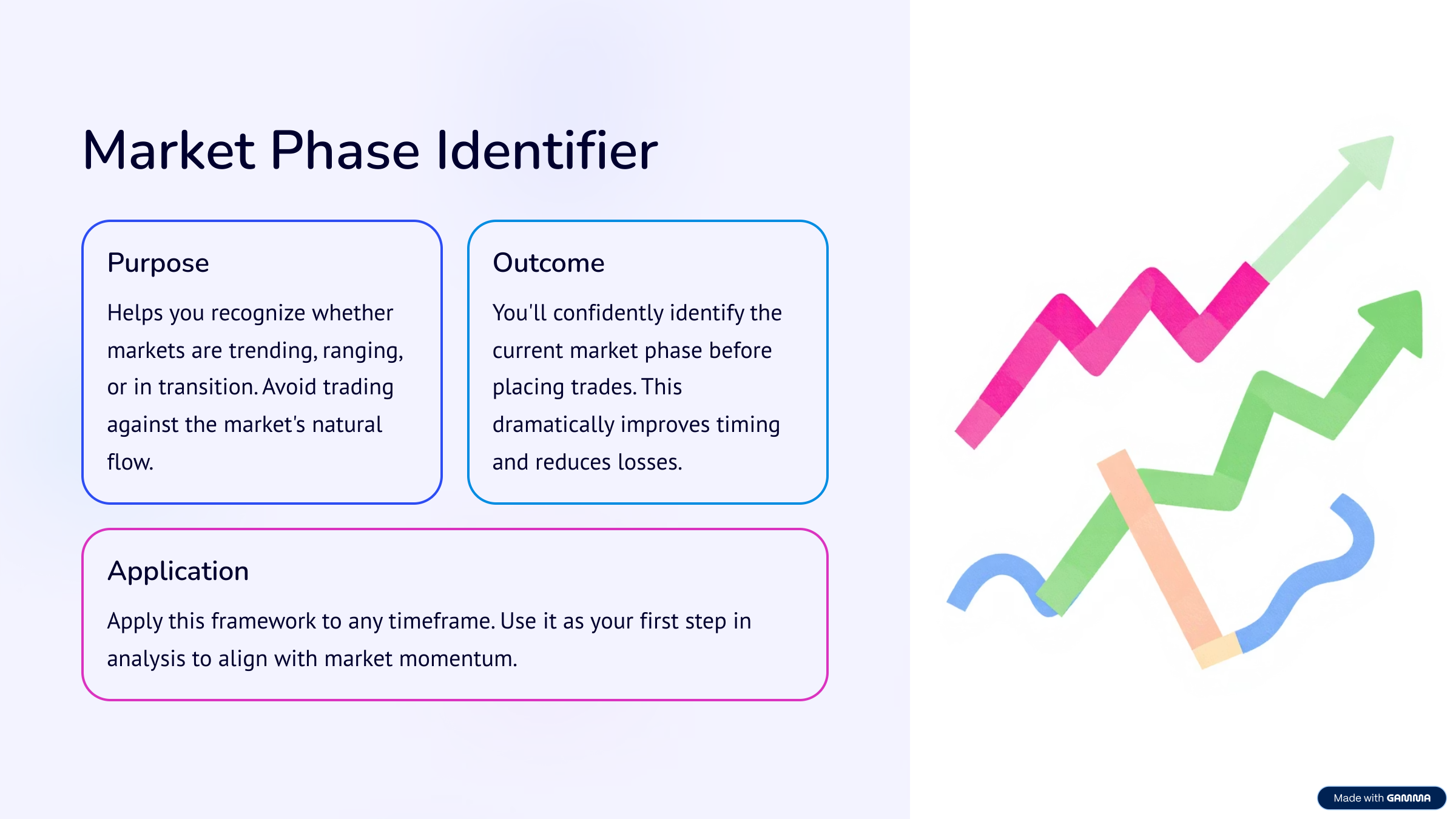 Market Phase Identifier

Purpose

Helps you recognize whether markets are trending, ranging, or in transition. Avoid trading against the market's natural flow.

Outcome

You'll confidently identify the current market phase before placing trades. This dramatically improves timing and reduces losses.

Application

Apply this framework to any timeframe. Use it as your first step in analysis to align with market momentum.

Made with GAMMA